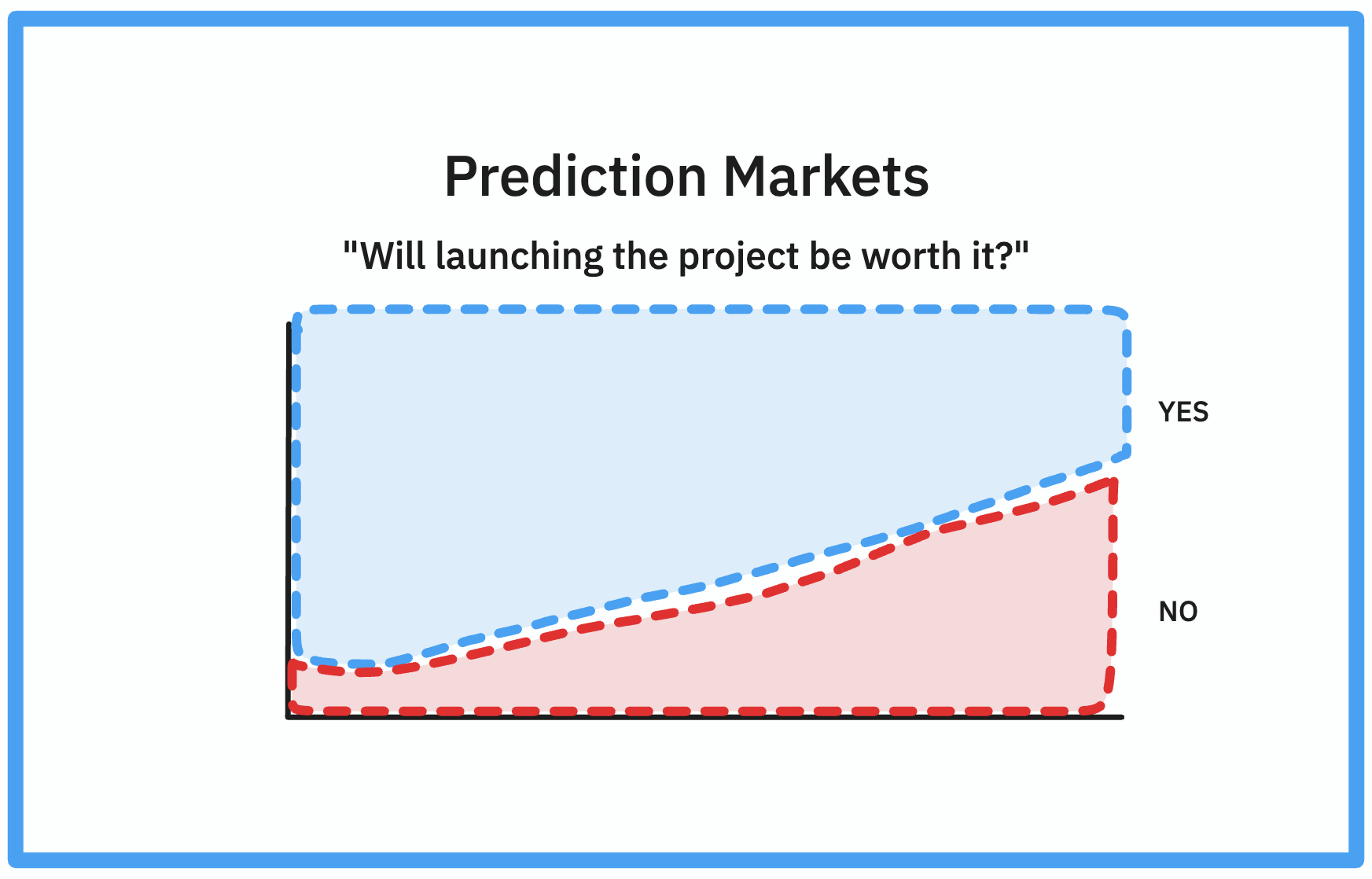 Prediction Markets

"Will launching the project be worth it?"

YES

NO